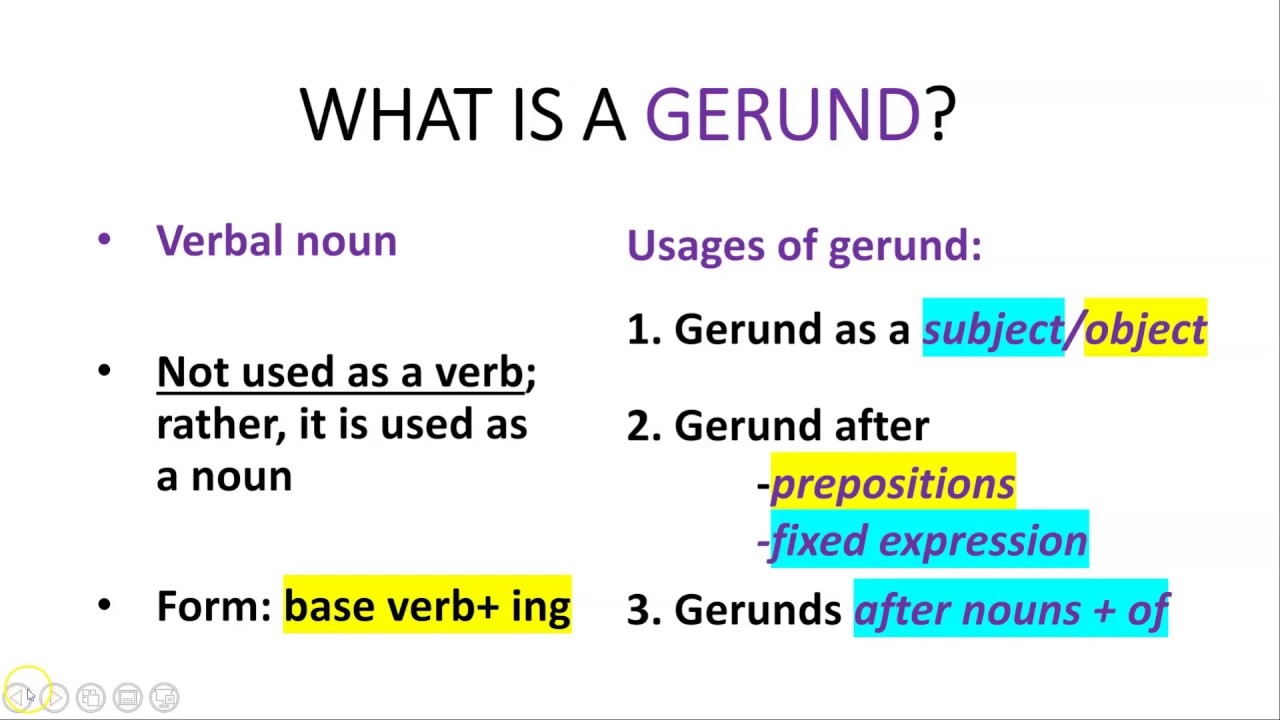 WHAT IS A GERUND?

• Verbal noun

• Not used as a verb; rather, it is used as a noun

• Form: base verb+ ing

Usages of gerund:

1. Gerund as a subject/object

2. Gerund after
-prepositions
-fixed expression

3. Gerunds after nouns + of